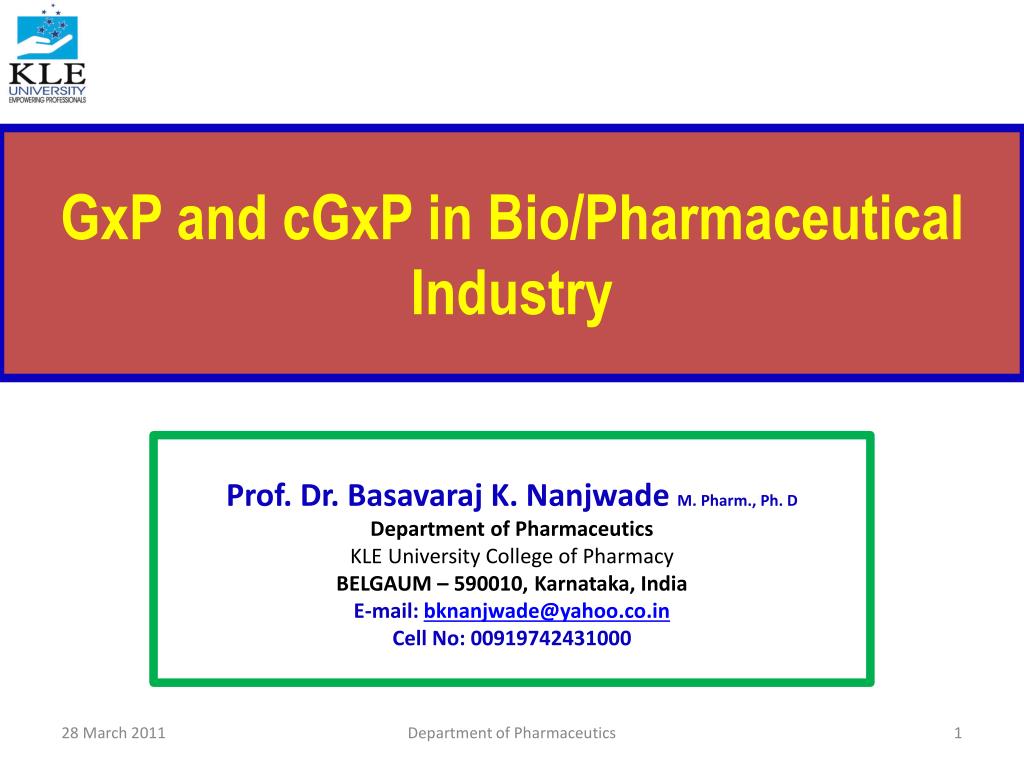 KLE UNIVERSITY EMPOWERING PROFESSIONALS

GxP and cGxP in Bio/Pharmaceutical Industry

Prof. Dr. Basavaraj K. Nanjwade M. Pharm., Ph. D
Department of Pharmaceutics
KLE University College of Pharmacy
BELGAUM – 590010, Karnataka, India
E-mail: bknanjwade@yahoo.co.in
Cell No: 00919742431000

28 March 2011 Department of Pharmaceutics 1